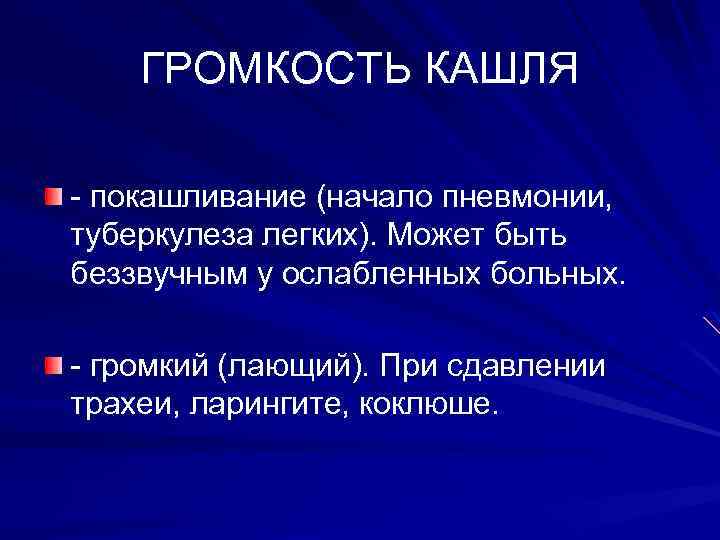 ГРОМКОСТЬ КАШЛЯ

- покашливание (начало пневмонии, туберкулеза легких). Может быть беззвучным у ослабленных больных.

- громкий (лающий). При сдавлении трахеи, ларингите, коклюше.